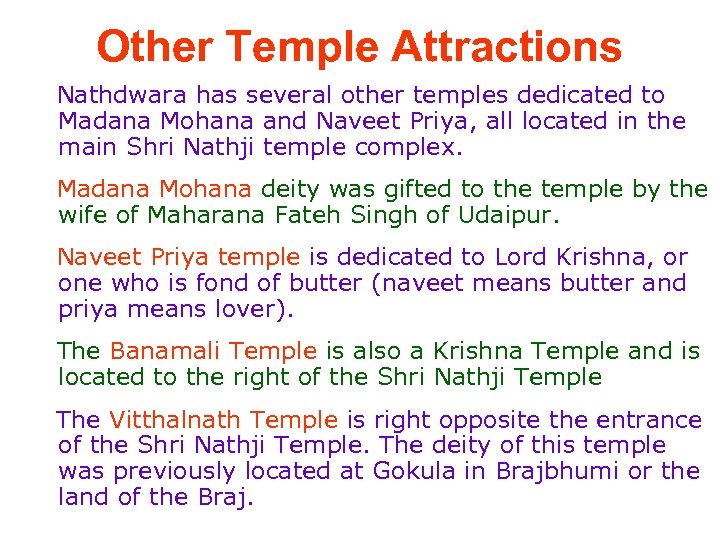 Other Temple Attractions

Nathdwara has several other temples dedicated to Madana Mohana and Naveet Priya, all located in the main Shri Nathji temple complex.

Madana Mohana deity was gifted to the temple by the wife of Maharana Fateh Singh of Udaipur.

Naveet Priya temple is dedicated to Lord Krishna, or one who is fond of butter (naveet means butter and priya means lover).

The Banamali Temple is also a Krishna Temple and is located to the right of the Shri Nathji Temple

The Vitthalnath Temple is right opposite the entrance of the Shri Nathji Temple. The deity of this temple was previously located at Gokula in Brajbhumi or the land of the Braj.